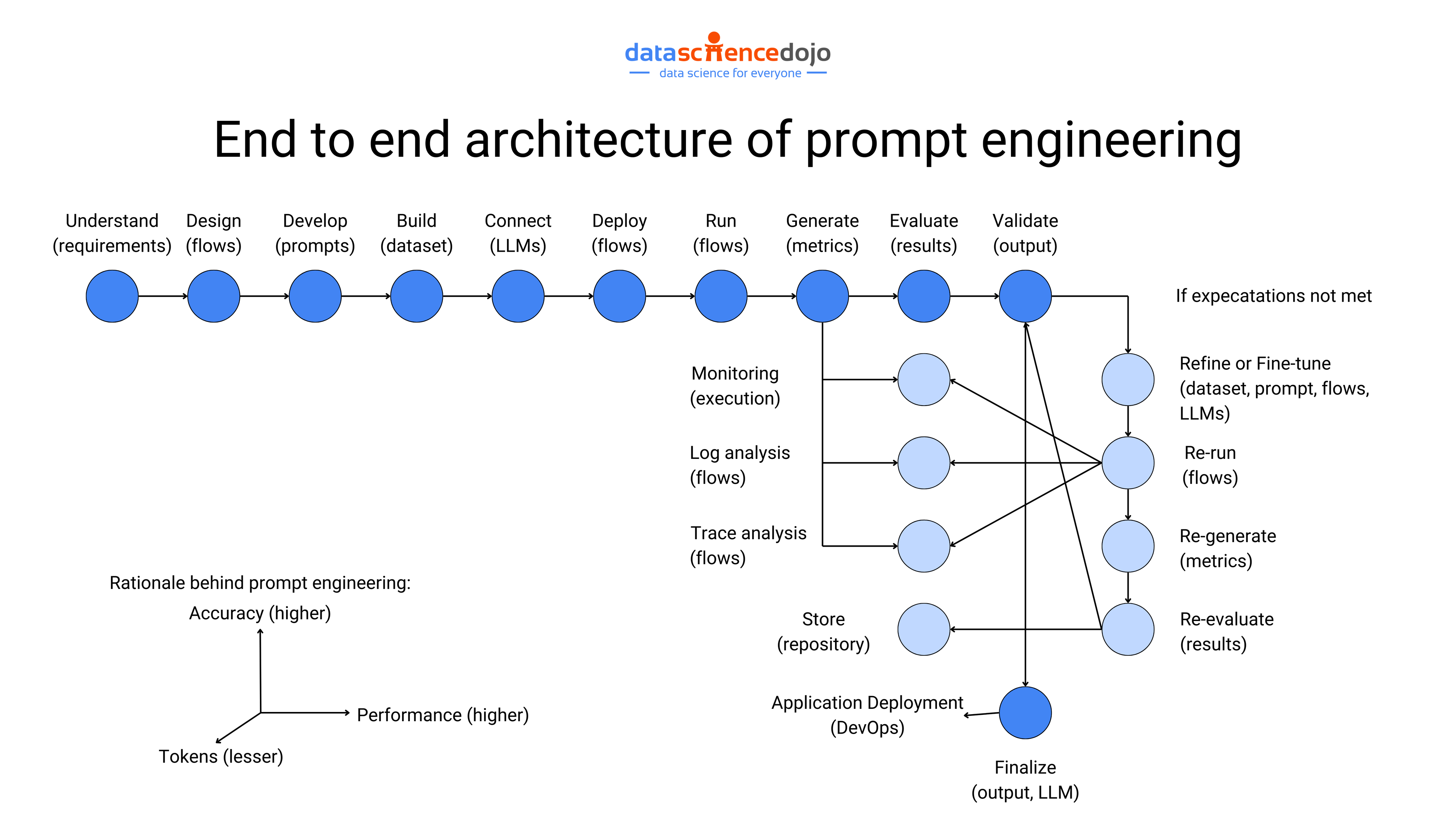 datasciencedojo
data science for everyone

End to end architecture of prompt engineering

Understand (requirements)
Design (flows)
Develop (prompts)
Build (dataset)
Connect (LLMs)
Deploy (flows)
Run (flows)
Generate (metrics)
Evaluate (results)
Validate (output)

If expecatations not met

Monitoring (execution)
Log analysis (flows)
Trace analysis (flows)
Store (repository)

Refine or Fine-tune (dataset, prompt, flows, LLMs)
Re-run (flows)
Re-generate (metrics)
Re-evaluate (results)

Application Deployment (DevOps)
Finalize (output, LLM)

Rationale behind prompt engineering:
Accuracy (higher)
Performance (higher)
Tokens (lesser)